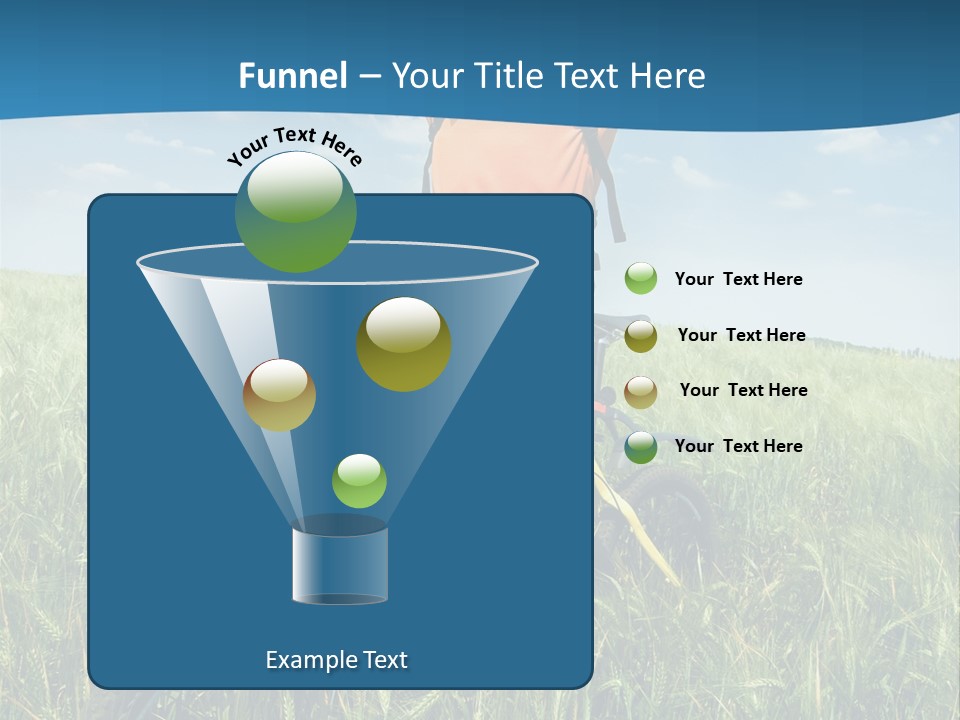 Funnel – Your Title Text Here

Your Text Here

Your Text Here

Your Text Here

Your Text Here

Your Text Here

Example Text